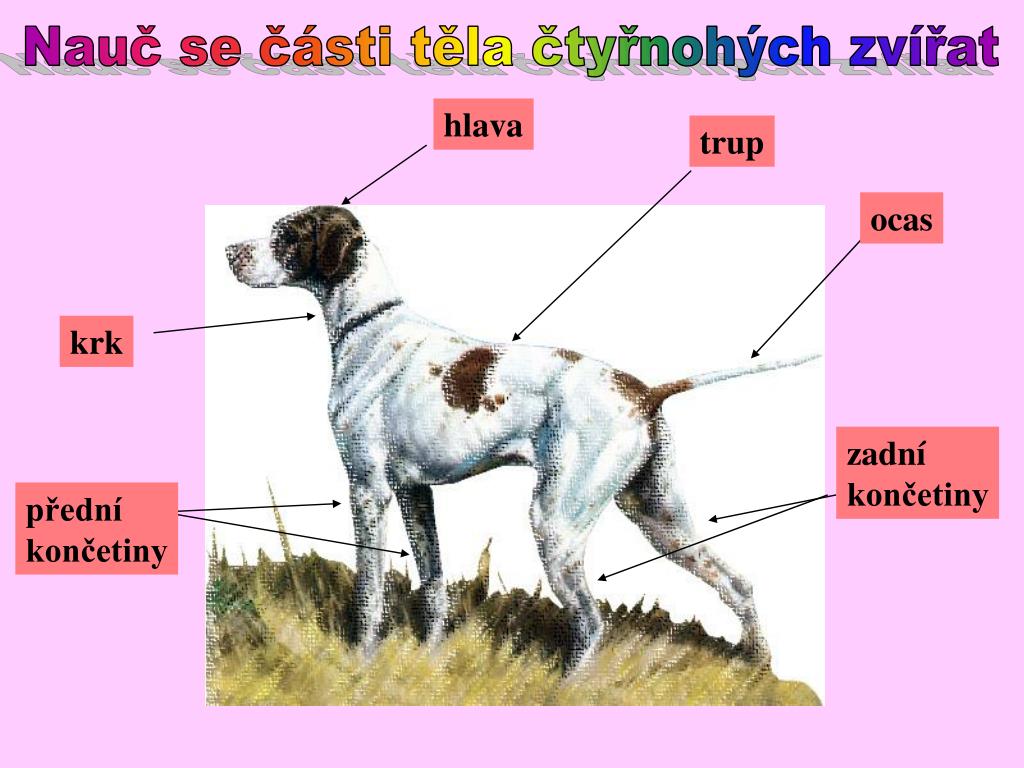 Nauč se části těla čtyřnohých zvířat

hlava

trup

ocas

krk

zadní končetiny

přední končetiny